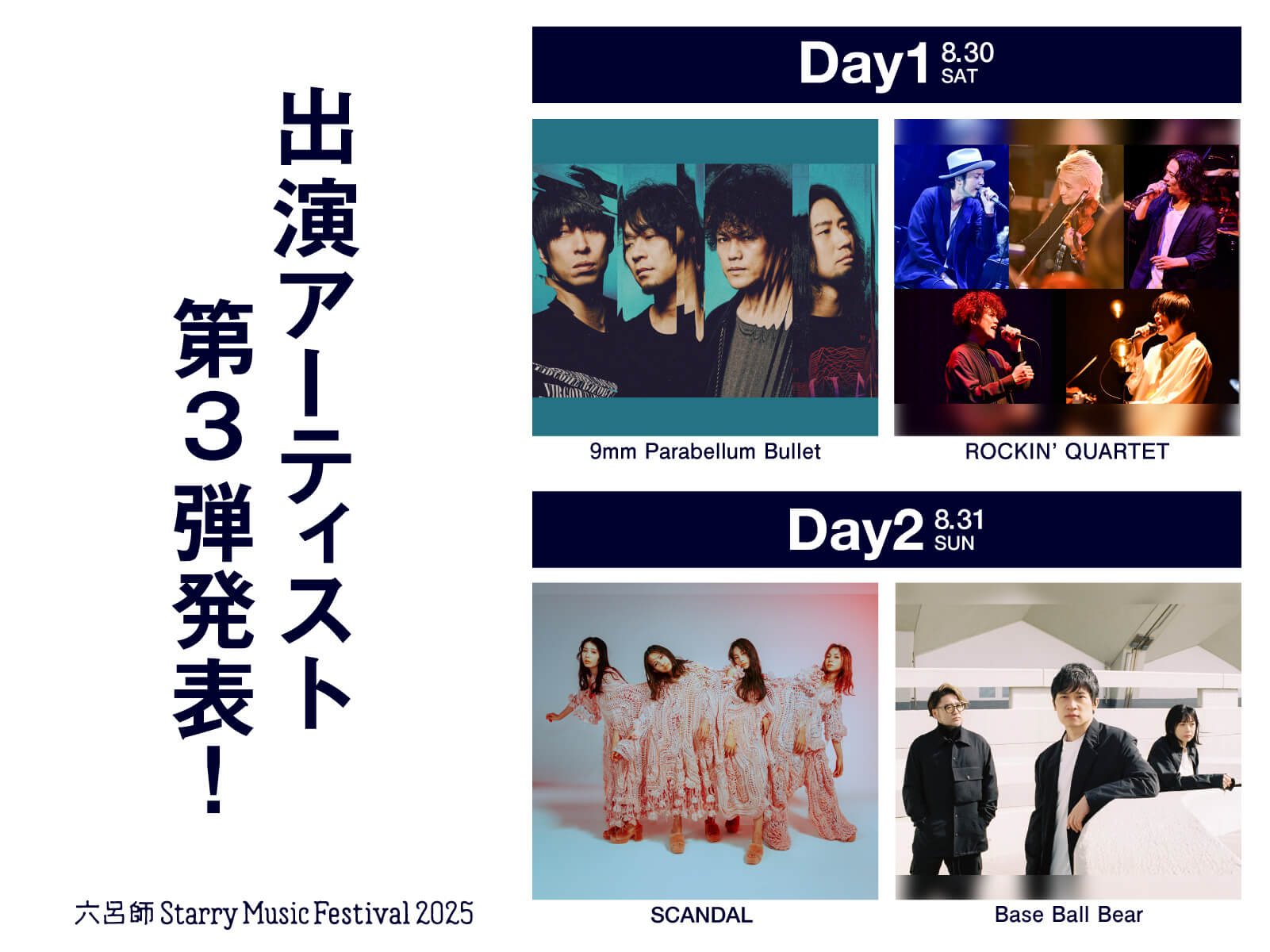 出演アーティスト
第３弾発表！

六呂師 Starry Music Festival 2025

Day1 8.30 SAT

9mm Parabellum Bullet

ROCKIN' QUARTET

Day2 8.31 SUN

SCANDAL

Base Ball Bear